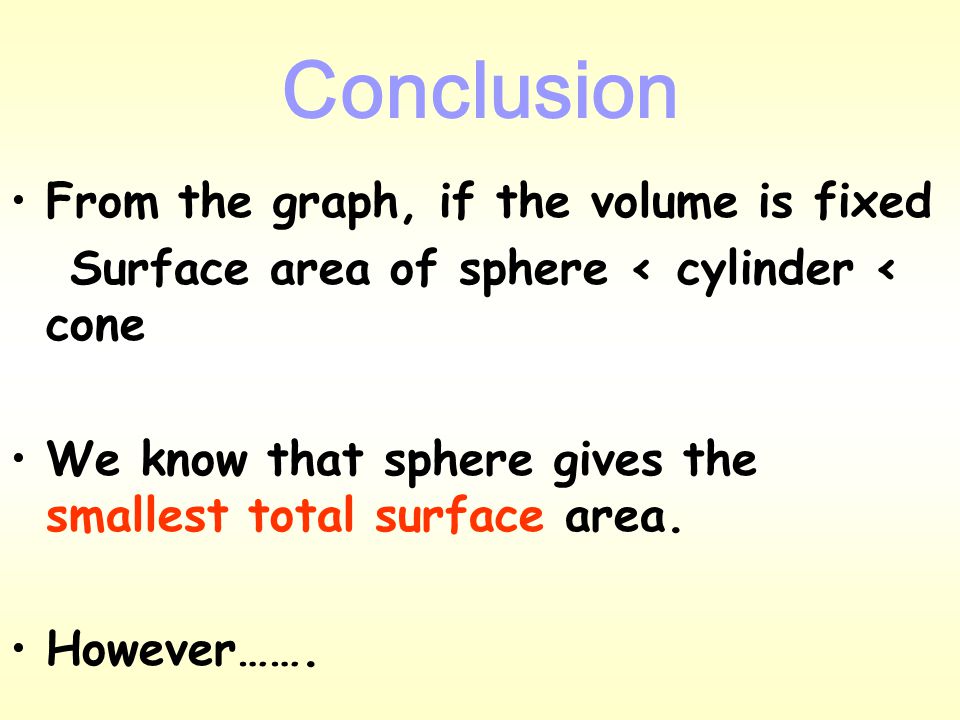 Conclusion

• From the graph, if the volume is fixed
Surface area of sphere < cylinder < cone

• We know that sphere gives the smallest total surface area.

• However…….